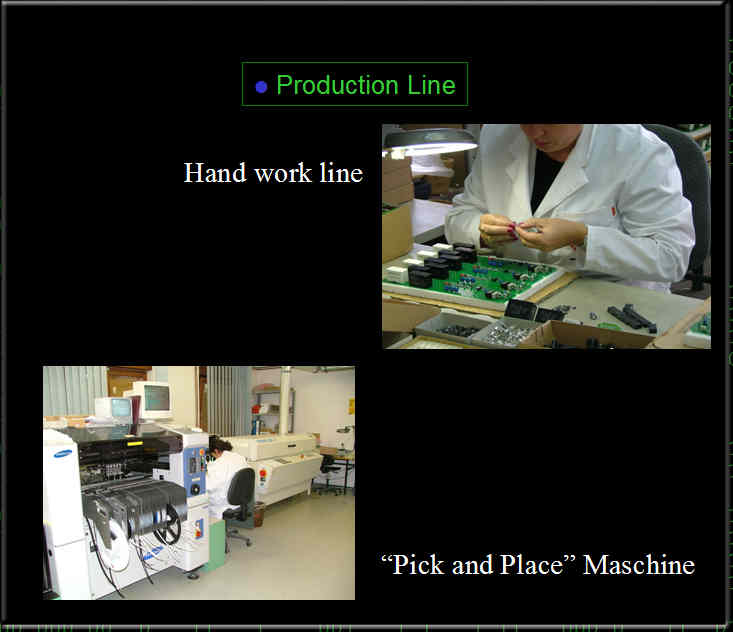 Production Line

Hand work line

“Pick and Place” Maschine